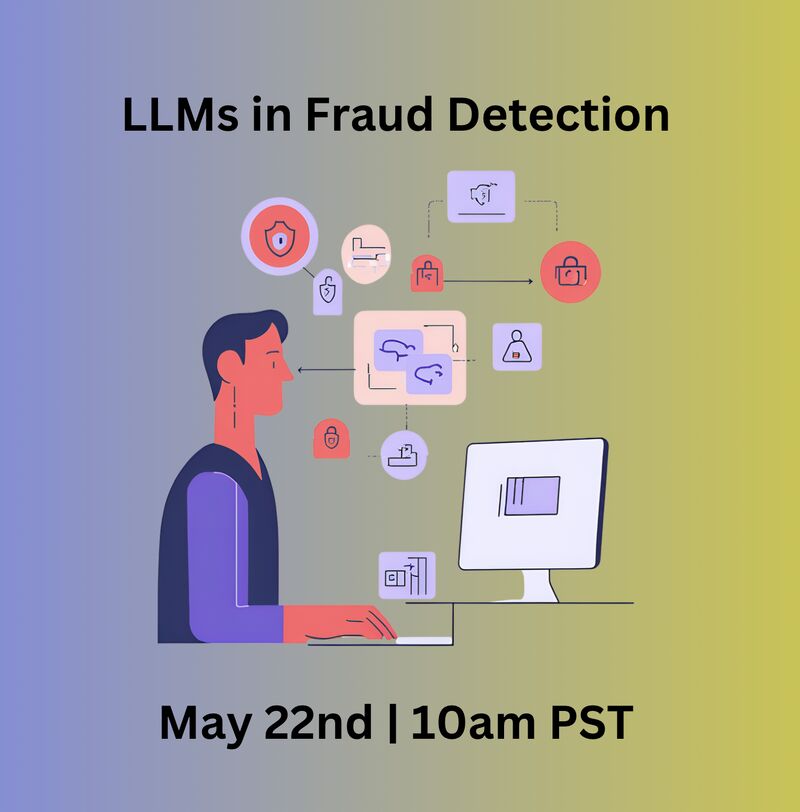 LLMs in Fraud Detection

May 22nd | 10am PST